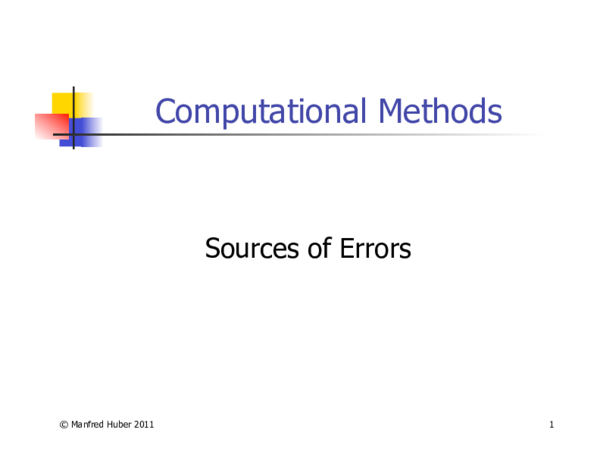 Computational Methods

Sources of Errors

© Manfred Huber 2011

1